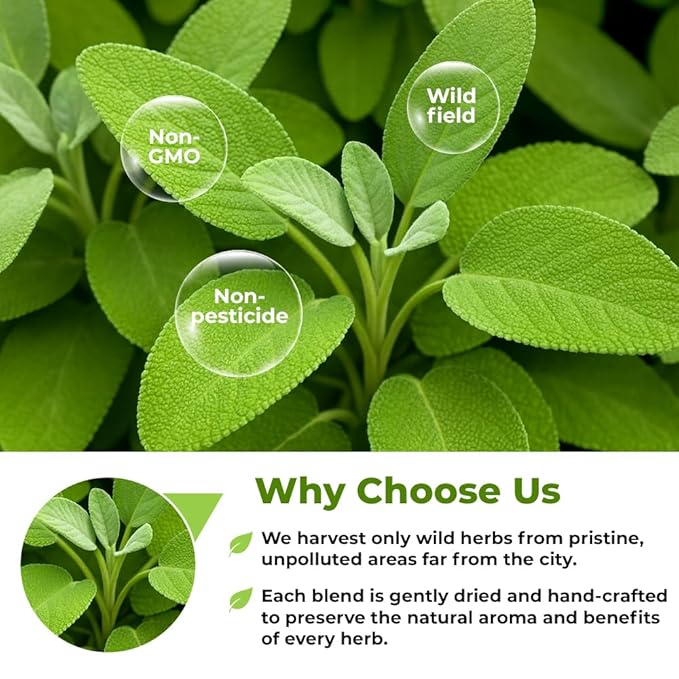 Non-GMO

Wild field

Non-pesticide

Why Choose Us

We harvest only wild herbs from pristine, unpolluted areas far from the city.

Each blend is gently dried and hand-crafted to preserve the natural aroma and benefits of every herb.